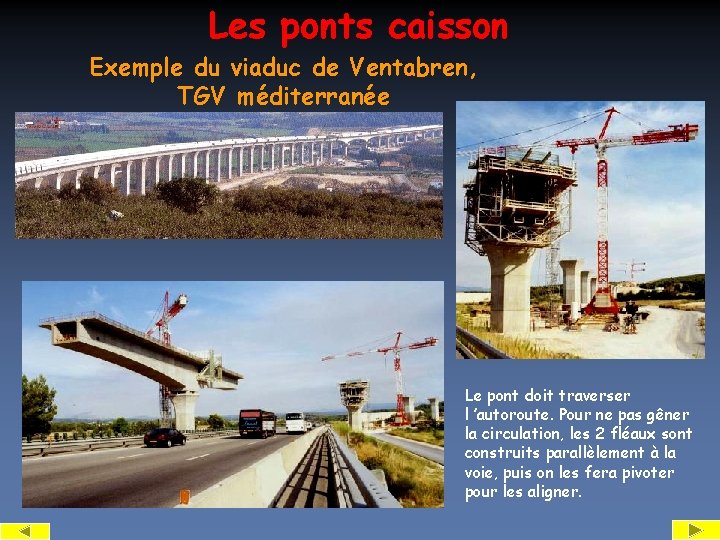 Les ponts caisson

Exemple du viaduc de Ventabren, TGV méditerranée

Le pont doit traverser l 'autoroute. Pour ne pas gêner la circulation, les 2 fléaux sont construits parallèlement à la voie, puis on les fera pivoter pour les aligner.